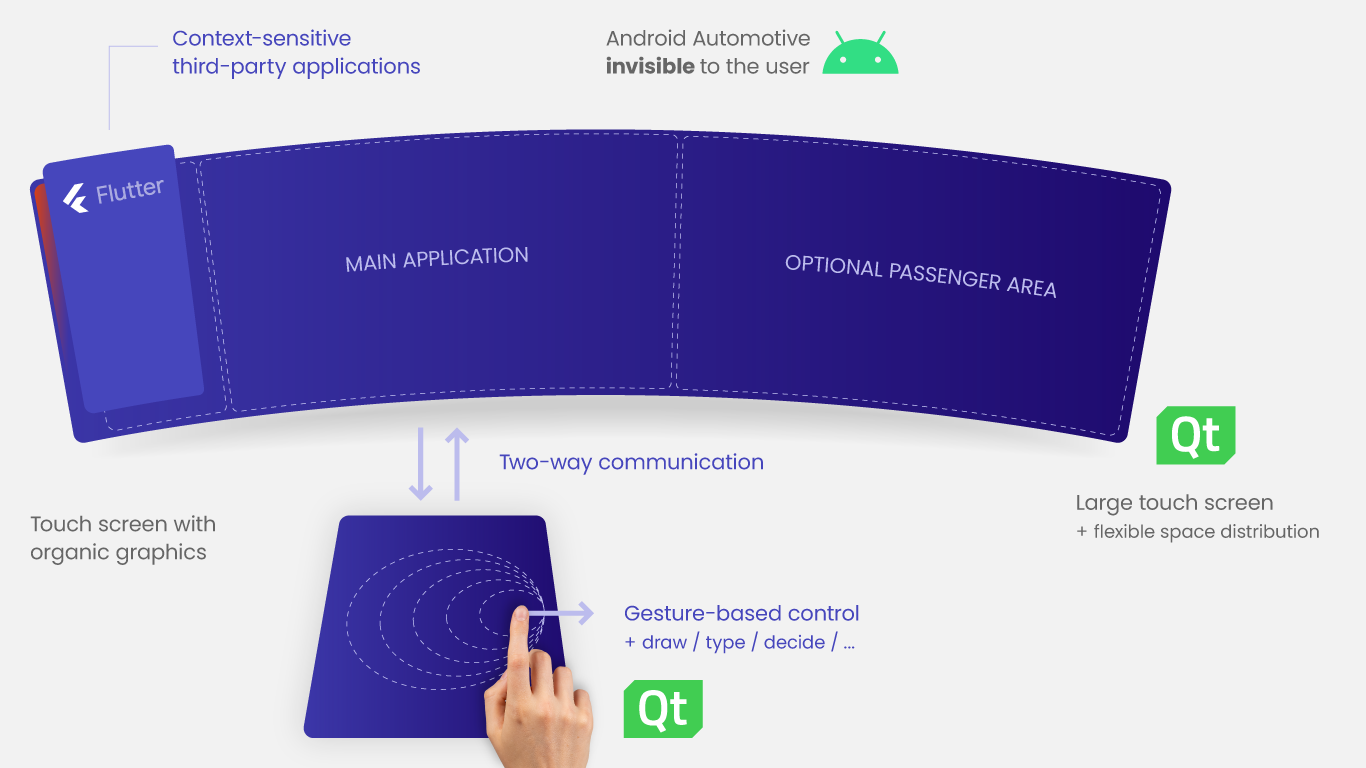 Context-sensitive third-party applications

Android Automotive **invisible** to the user

Flutter

MAIN APPLICATION

OPTIONAL PASSENGER AREA

Qt

Two-way communication

Large touch screen
+ flexible space distribution

Touch screen with organic graphics

Gesture-based control
+ draw / type / decide / ...

Qt